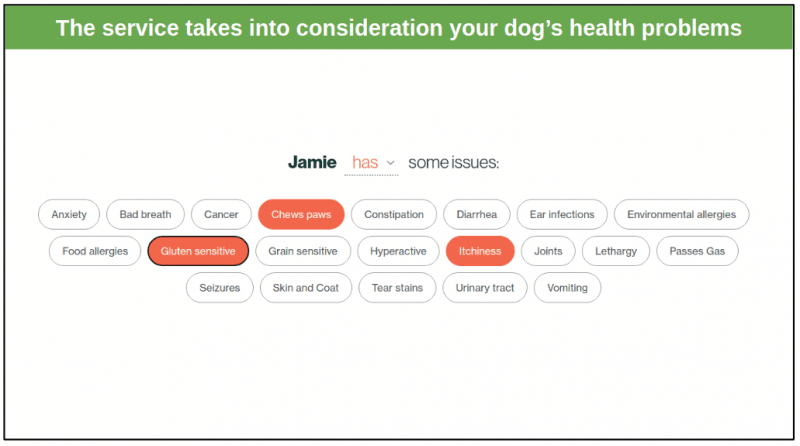 The service takes into consideration your dog's health problems

Jamie has some issues:

Anxiety Bad breath Cancer Chews paws Constipation Diarrhea Ear infections Environmental allergies

Food allergies Gluten sensitive Grain sensitive Hyperactive Itchiness Joints Lethargy Passes Gas

Seizures Skin and Coat Tear stains Urinary tract Vomiting